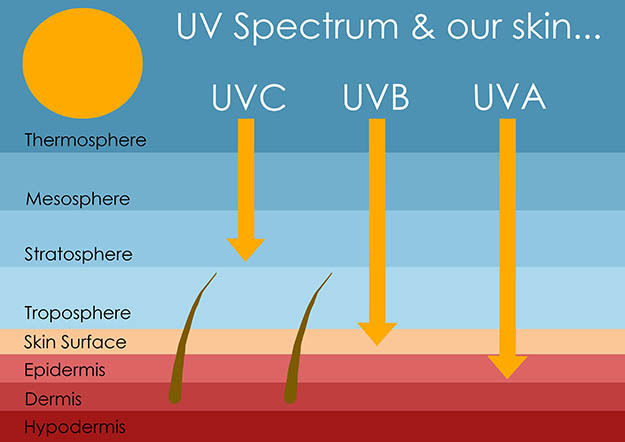 UV Spectrum & our skin...

UVC

UVB

UVA

Thermosphere

Mesosphere

Stratosphere

Troposphere

Skin Surface

Epidermis

Dermis

Hypodermis